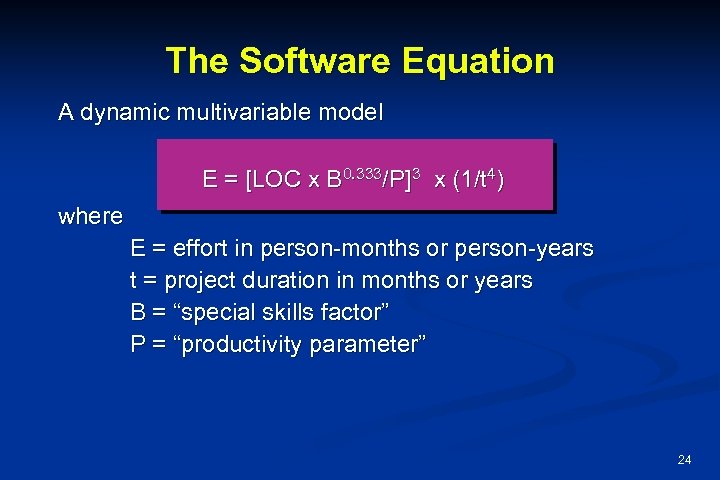 The Software Equation

A dynamic multivariable model

$E = [LOC \times B^{0.333}/P]^3 \times (1/t^4)$

where

E = effort in person-months or person-years
t = project duration in months or years
B = “special skills factor”
P = “productivity parameter”

24